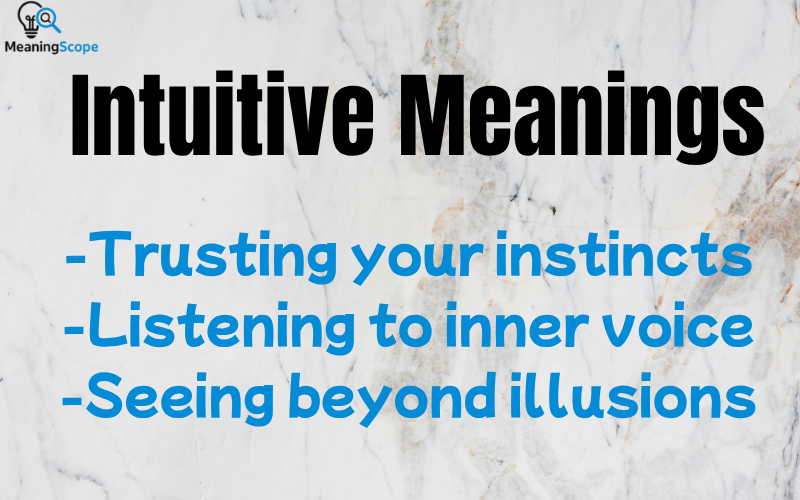 MeaningScope

Intuitive Meanings

-Trusting your instincts
-Listening to inner voice
-Seeing beyond illusions